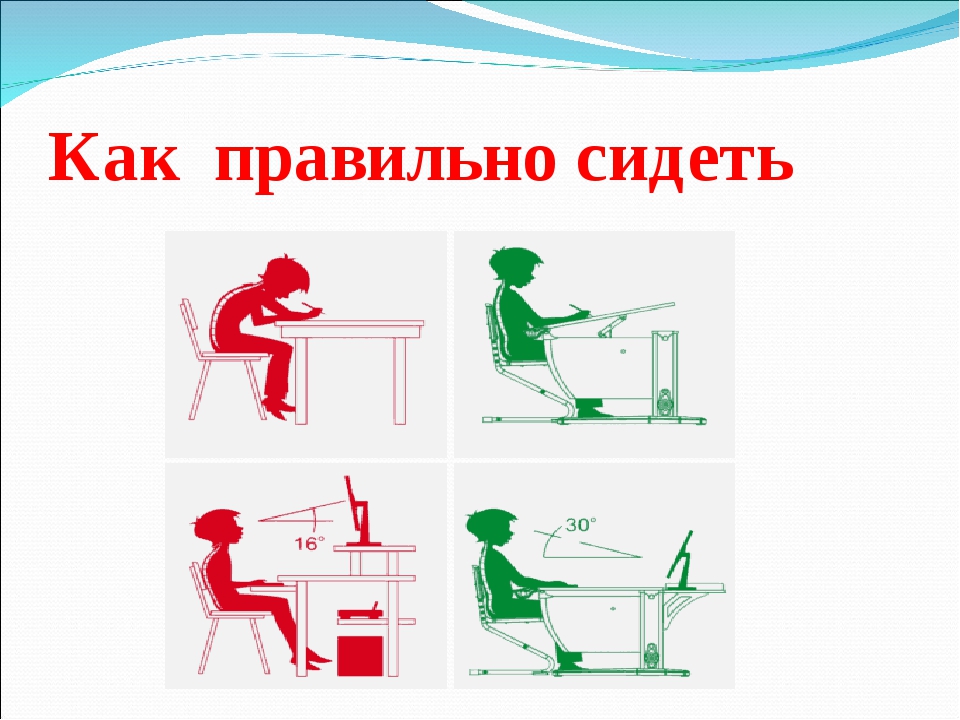 Как правильно сидеть

16°

30°